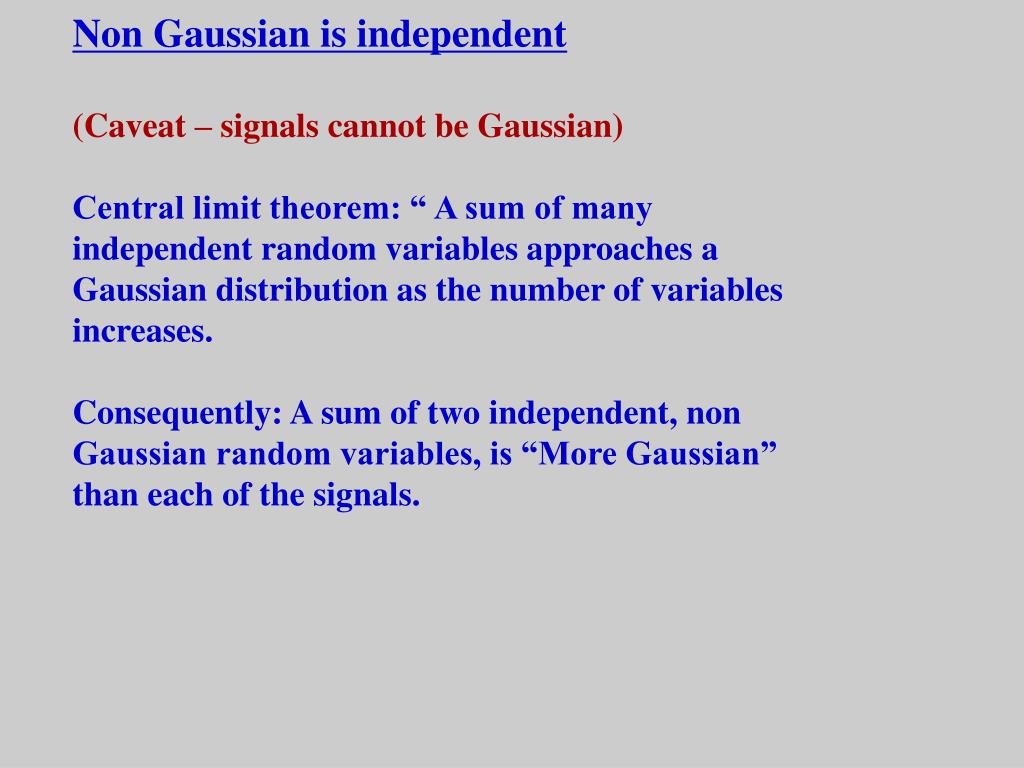 Non Gaussian is independent

(Caveat – signals cannot be Gaussian)

Central limit theorem: “ A sum of many independent random variables approaches a Gaussian distribution as the number of variables increases.

Consequently: A sum of two independent, non Gaussian random variables, is “More Gaussian” than each of the signals.